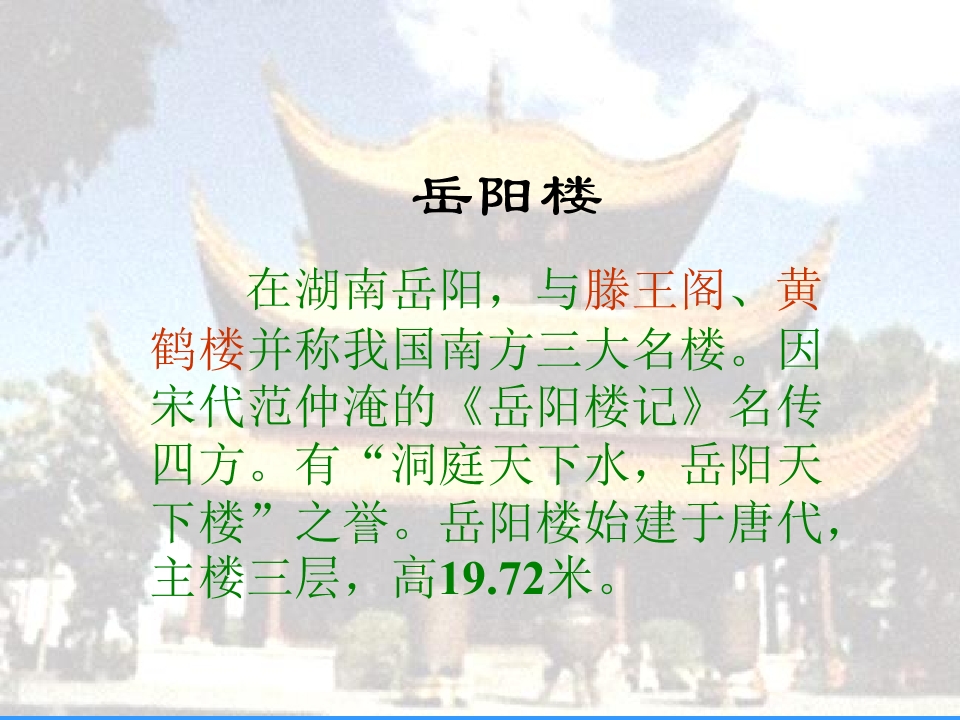 岳阳楼

在湖南岳阳，与滕王阁、黄鹤楼并称我国南方三大名楼。因宋代范仲淹的《岳阳楼记》名传四方。有“洞庭天下水，岳阳天下楼”之誉。岳阳楼始建于唐代，主楼三层，高19.72米。